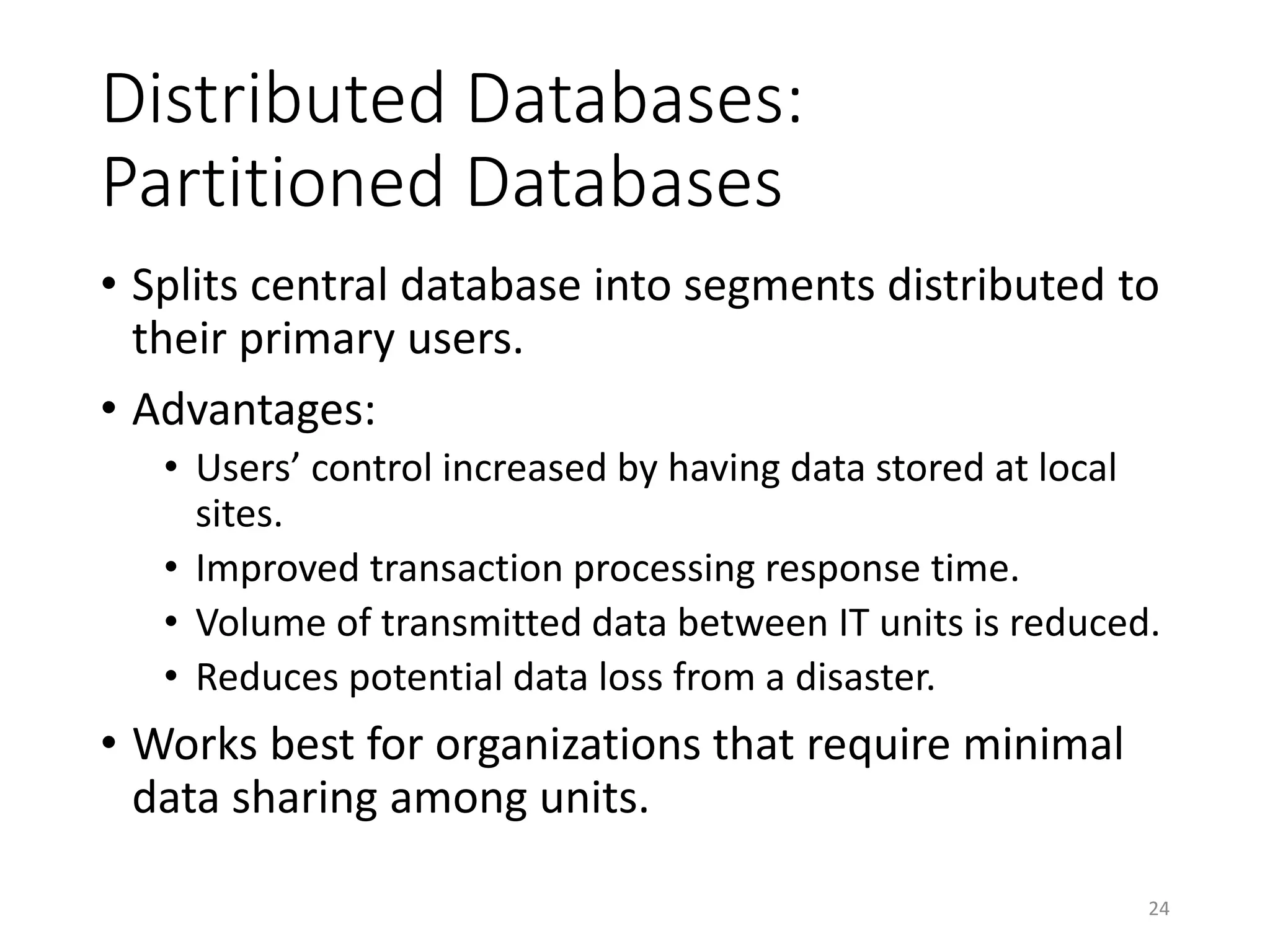 Distributed Databases:
Partitioned Databases

• Splits central database into segments distributed to their primary users.

• Advantages:
  • Users’ control increased by having data stored at local sites.
  • Improved transaction processing response time.
  • Volume of transmitted data between IT units is reduced.
  • Reduces potential data loss from a disaster.

• Works best for organizations that require minimal data sharing among units.

24